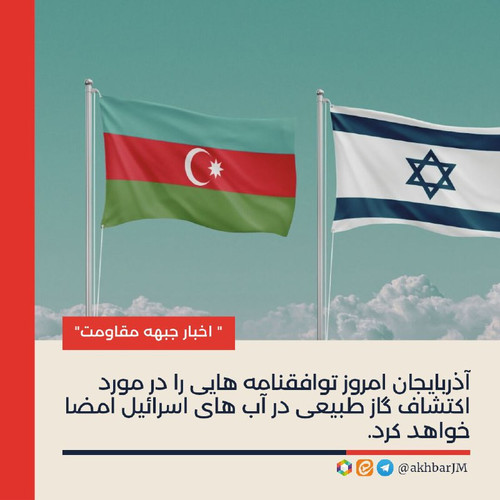 " اخبار جبهه مقاومت"

آذربایجان امروز توافقنامه هایی را در مورد اکتشاف گاز طبیعی در آب های اسرائیل امضا خواهد کرد.

@akhbarJM